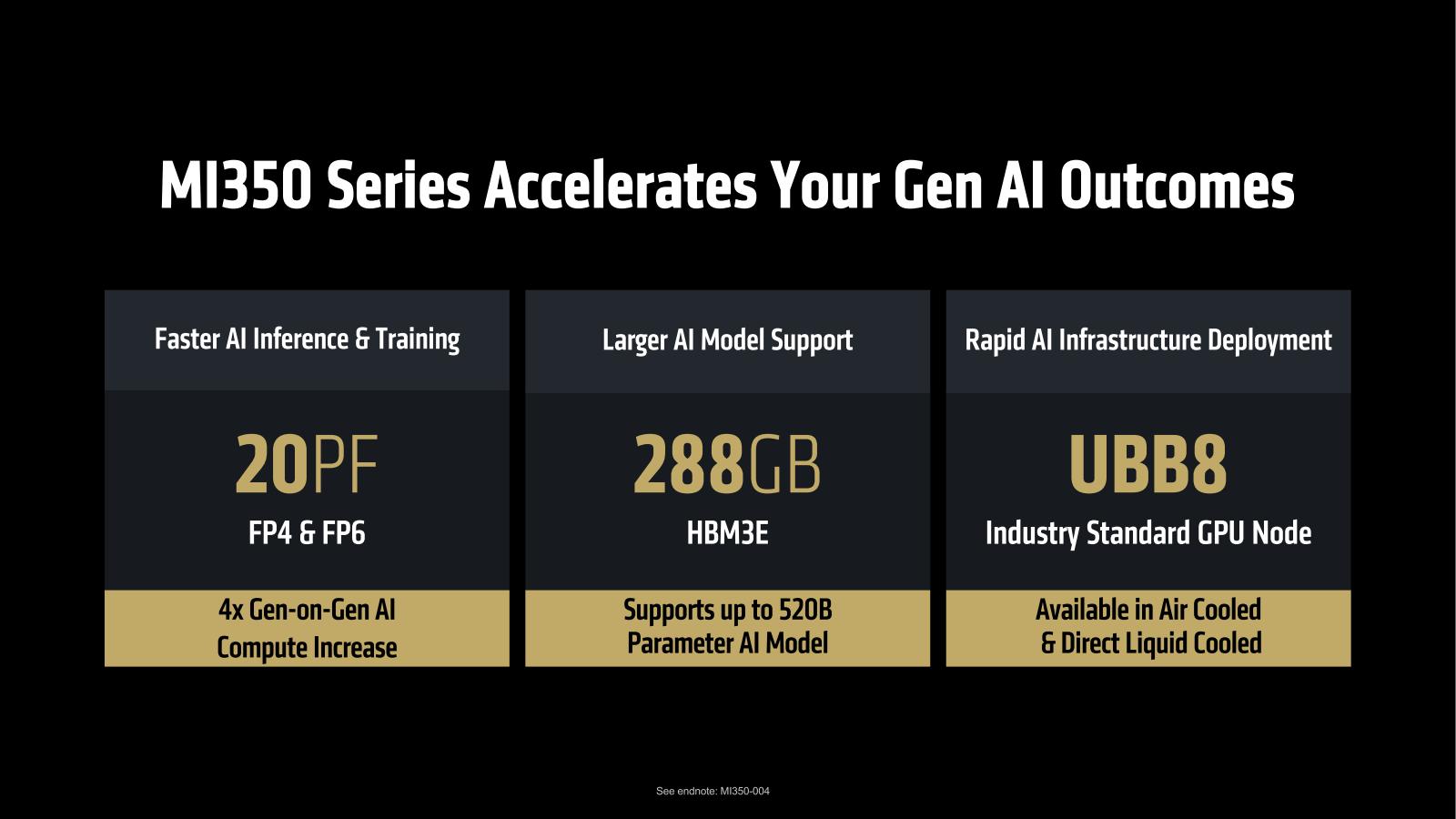 MI350 Series Accelerates Your Gen AI Outcomes

Faster AI Inference & Training

20PF

FP4 & FP6

4x Gen-on-Gen AI Compute Increase

Larger AI Model Support

288GB

HBM3E

Supports up to 520B Parameter AI Model

Rapid AI Infrastructure Deployment

UBB8

Industry Standard GPU Node

Available in Air Cooled & Direct Liquid Cooled

See endnote: MI350-004